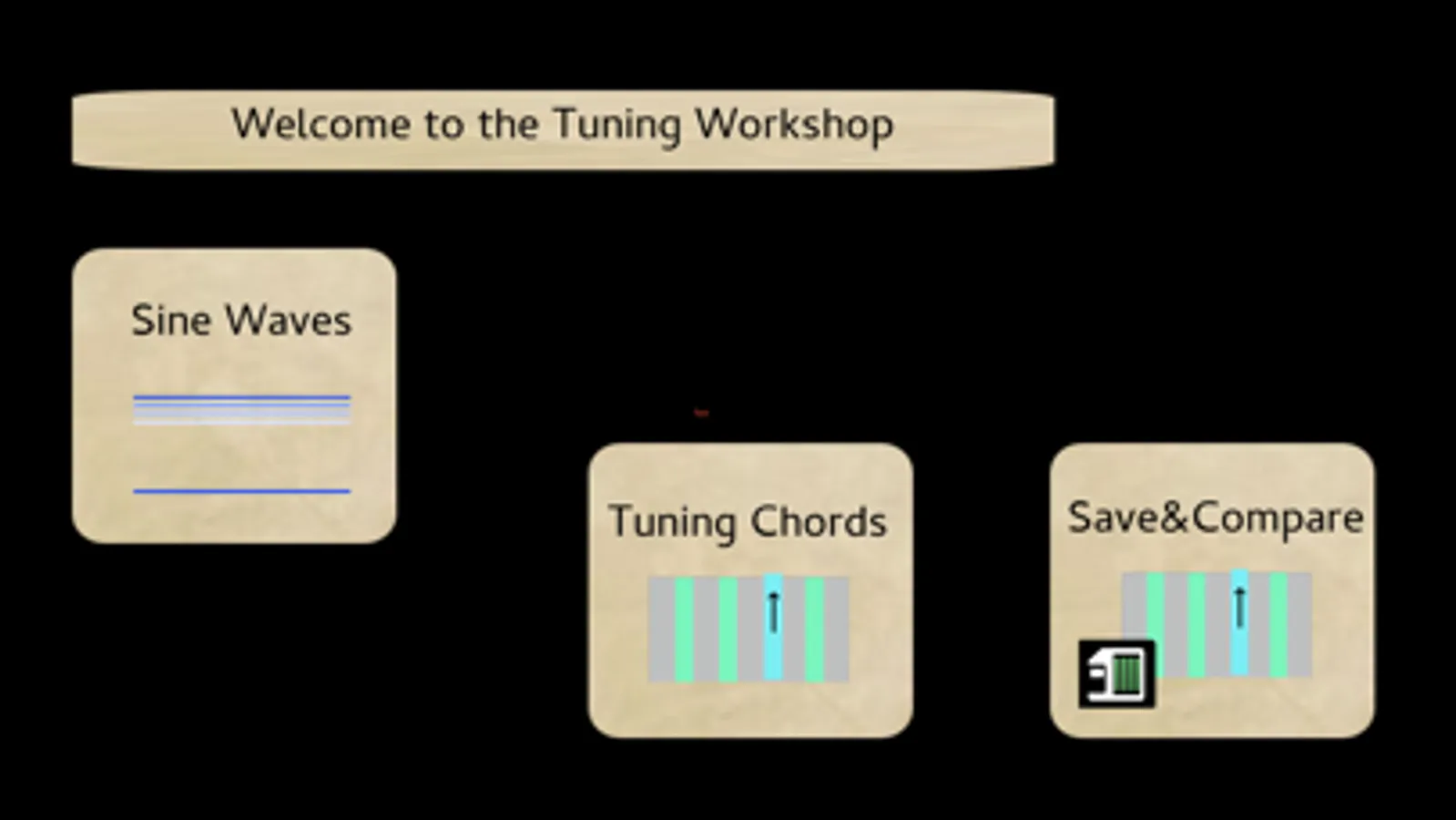 Welcome to the Tuning Workshop

Sine Waves

Tuning Chords

Save&Compare